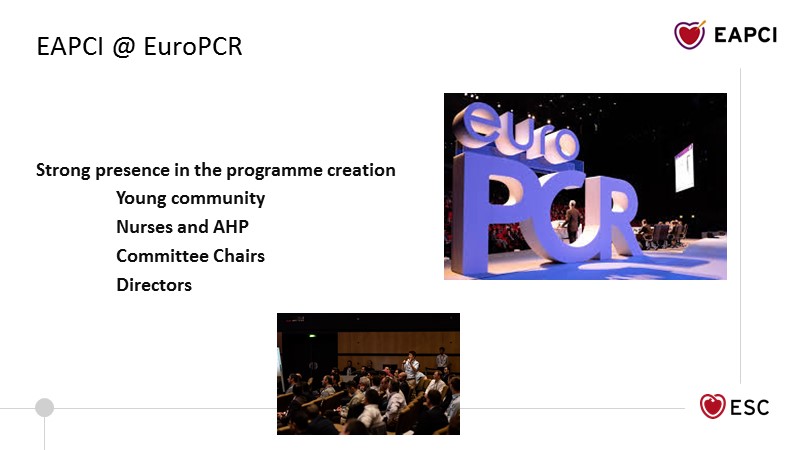 EAPCI @ EuroPCR

EAPCI

Strong presence in the programme creation
Young community
Nurses and AHP
Committee Chairs
Directors

euro PCR

ESC